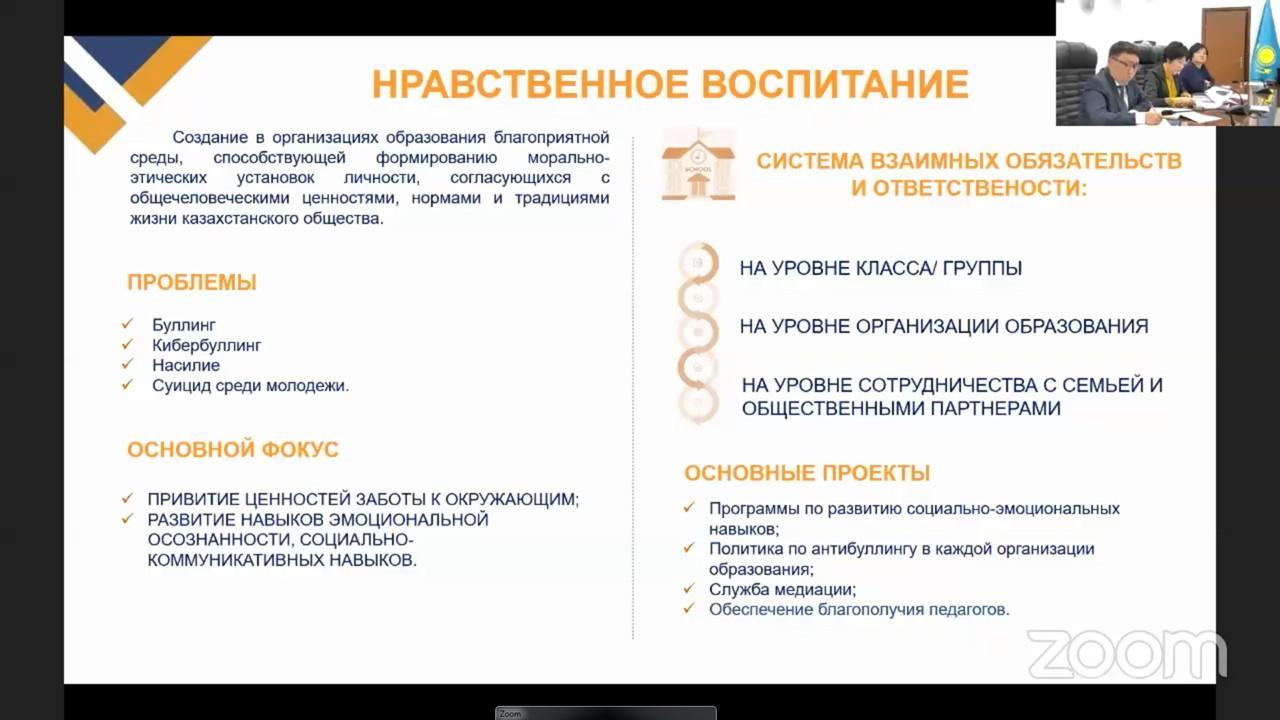 НРАВСТВЕННОЕ ВОСПИТАНИЕ

Создание в организациях образования благоприятной среды, способствующей формированию морально-этических установок личности, согласующихся с общечеловеческими ценностями, нормами и традициями жизни казахстанского общества.

ПРОБЛЕМЫ

✓ Буллинг
✓ Кибербуллинг
✓ Насилие
✓ Суицид среди молодежи.

ОСНОВНОЙ ФОКУС

✓ ПРИВИТИЕ ЦЕННОСТЕЙ ЗАБОТЫ К ОКРУЖАЮЩИМ;
✓ РАЗВИТИЕ НАВЫКОВ ЭМОЦИОНАЛЬНОЙ ОСОЗНАННОСТИ, СОЦИАЛЬНО-КОММУНИКАТИВНЫХ НАВЫКОВ.

SCHOOL

СИСТЕМА ВЗАИМНЫХ ОБЯЗАТЕЛЬСТВ И ОТВЕТСТВЕНОСТИ:

НА УРОВНЕ КЛАССА/ ГРУППЫ

НА УРОВНЕ ОРГАНИЗАЦИИ ОБРАЗОВАНИЯ

НА УРОВНЕ СОТРУДНИЧЕСТВА С СЕМЬЕЙ И ОБЩЕСТВЕННЫМИ ПАРТНЕРАМИ

ОСНОВНЫЕ ПРОЕКТЫ

✓ Программы по развитию социально-эмоциональных навыков;
✓ Политика по антибуллингу в каждой организации образования;
✓ Служба медиации;
✓ Обеспечение благополучия педагогов.

zoom

Zoom